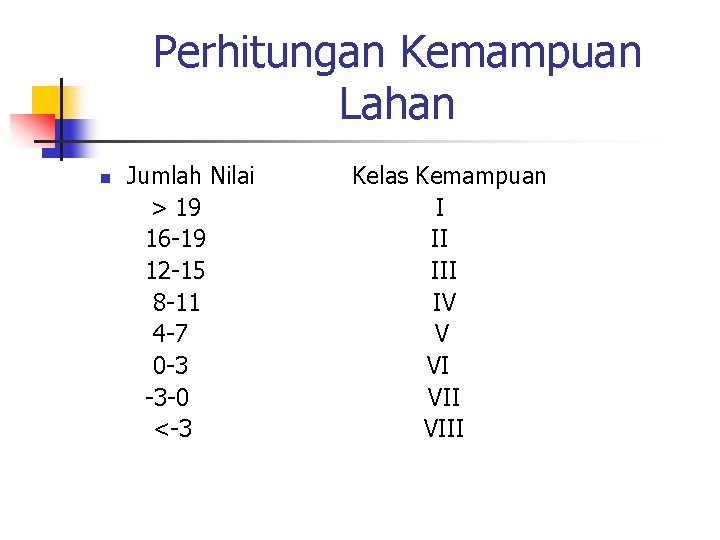 Perhitungan Kemampuan Lahan

| Jumlah Nilai | Kelas Kemampuan |
|---|---|
| > 19 | I |
| 16-19 | II |
| 12-15 | III |
| 8-11 | IV |
| 4-7 | V |
| 0-3 | VI |
| -3-0 | VII |
| <-3 | VIII |